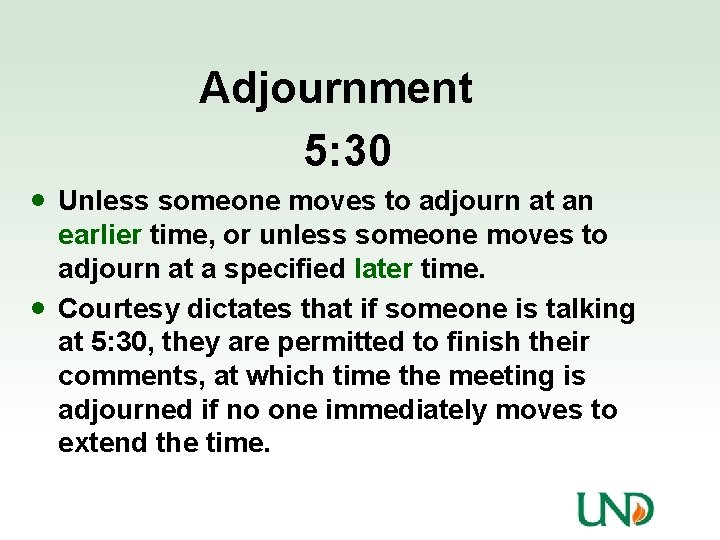 Adjournment
5:30

• Unless someone moves to adjourn at an earlier time, or unless someone moves to adjourn at a specified later time.
• Courtesy dictates that if someone is talking at 5:30, they are permitted to finish their comments, at which time the meeting is adjourned if no one immediately moves to extend the time.

UND